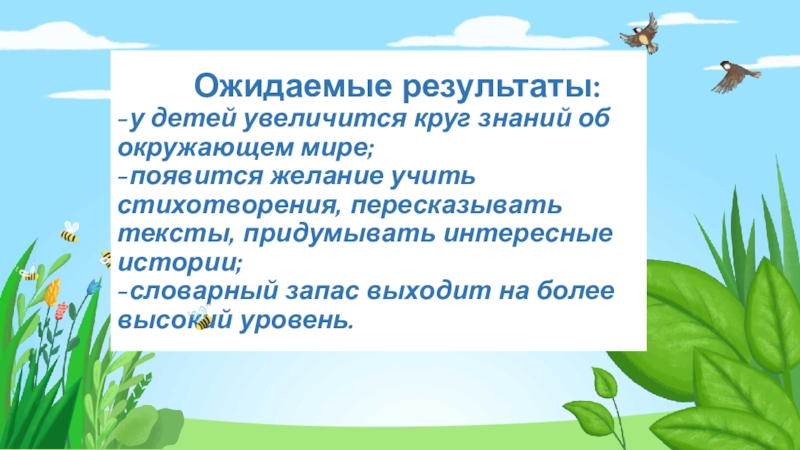 Ожидаемые результаты:
-у детей увеличится круг знаний об окружающем мире;
-появится желание учить стихотворения, пересказывать тексты, придумывать интересные истории;
-словарный запас выходит на более высокий уровень.